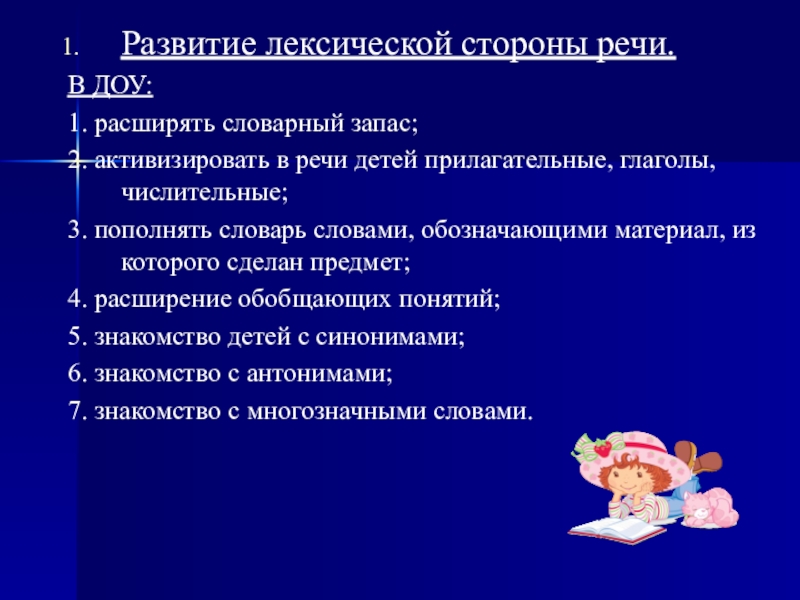 1. Развитие лексической стороны речи.

В ДОУ:

1. расширять словарный запас;

2. активизировать в речи детей прилагательные, глаголы, числительные;

3. пополнять словарь словами, обозначающими материал, из которого сделан предмет;

4. расширение обобщающих понятий;

5. знакомство детей с синонимами;

6. знакомство с антонимами;

7. знакомство с многозначными словами.